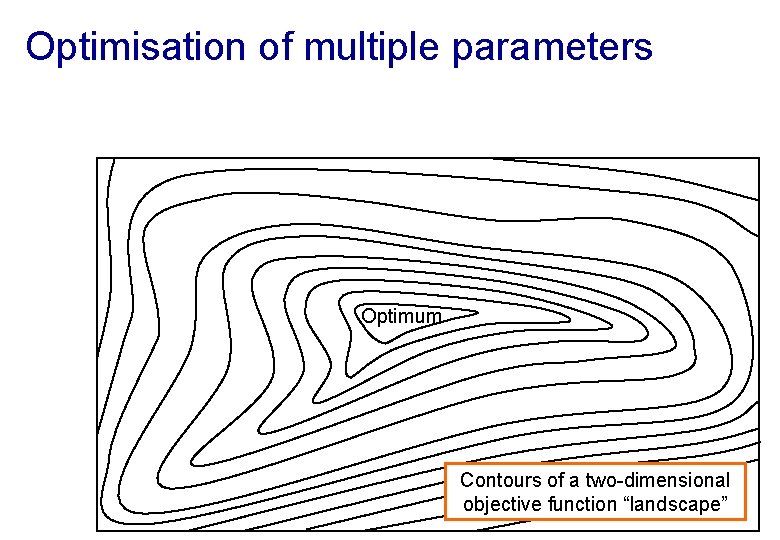 Optimisation of multiple parameters

Optimum

Contours of a two-dimensional objective function “landscape”